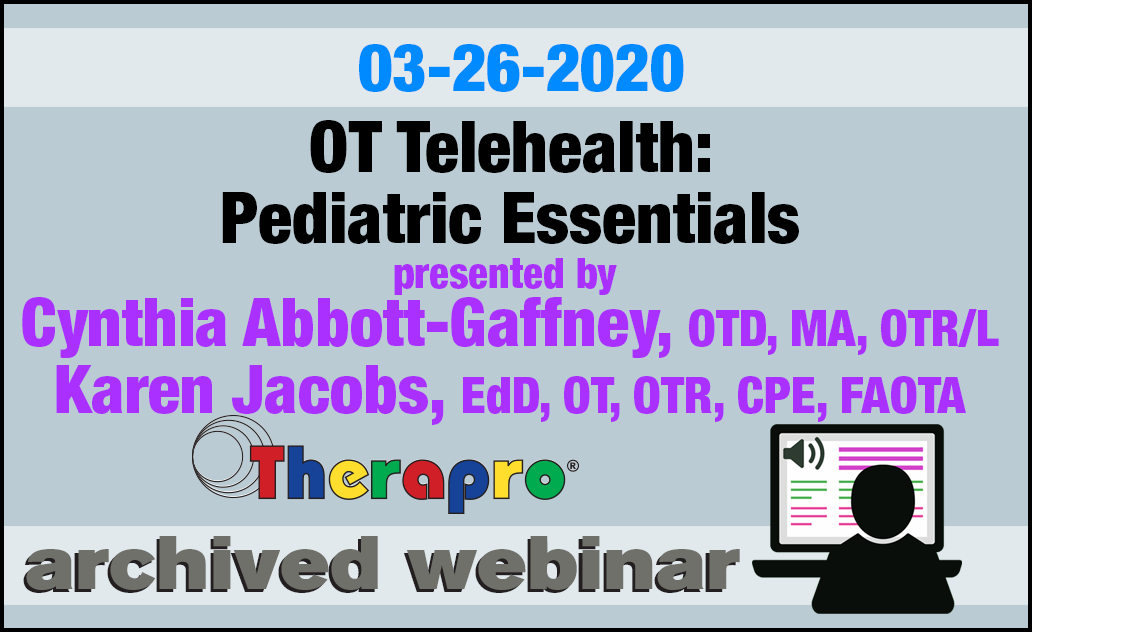 03-26-2020

OT Telehealth: Pediatric Essentials

presented by

Cynthia Abbott-Gaffney, OTD, MA, OTR/L
Karen Jacobs, EdD, OT, OTR, CPE, FAOTA

Therapro®

archived webinar